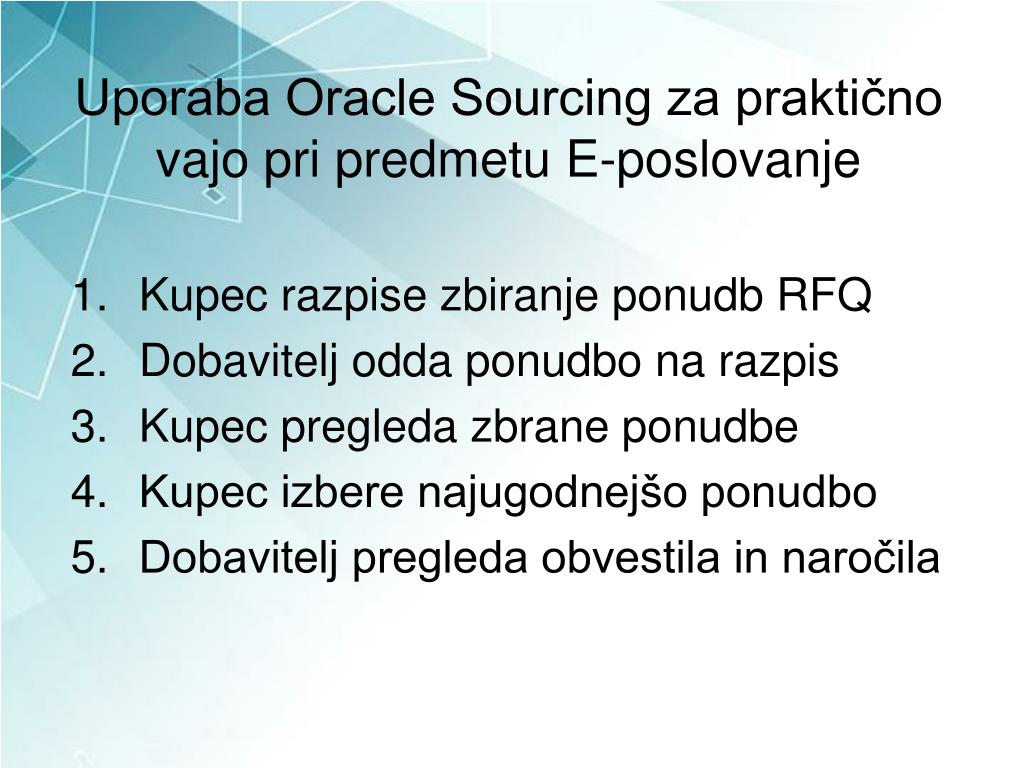 Uporaba Oracle Sourcing za praktično vajo pri predmetu E-poslovanje

1. Kupec razpise zbiranje ponudb RFQ
2. Dobavitelj odda ponudbo na razpis
3. Kupec pregleda zbrane ponudbe
4. Kupec izbere najugodnejšo ponudbo
5. Dobavitelj pregleda obvestila in naročila